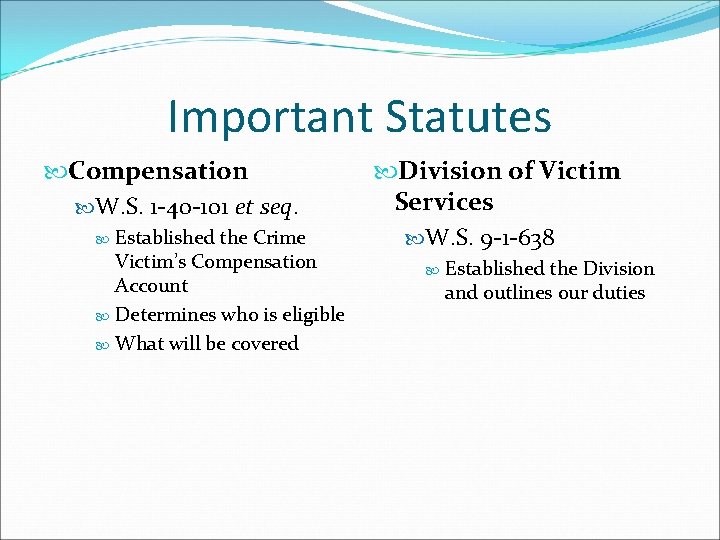 Important Statutes

Compensation

W.S. 1-40-101 et seq.

Established the Crime Victim's Compensation Account

Determines who is eligible

What will be covered

Division of Victim Services

W.S. 9-1-638

Established the Division and outlines our duties